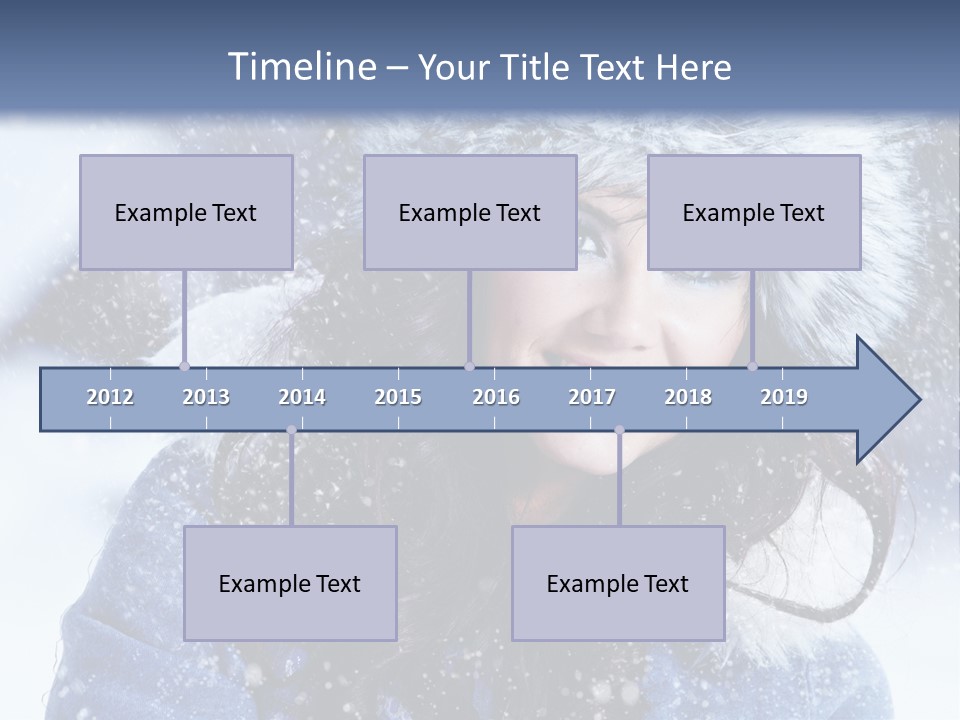 Timeline – Your Title Text Here

Example Text

Example Text

Example Text

2012 2013 2014 2015 2016 2017 2018 2019

Example Text

Example Text